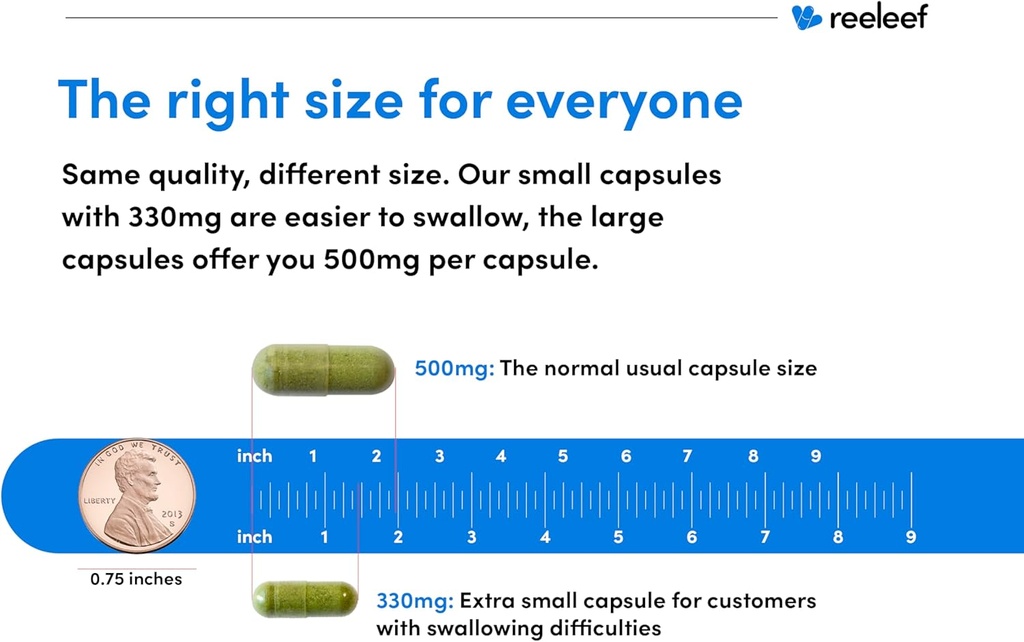 reeleef

The right size for everyone

Same quality, different size. Our small capsules with 330mg are easier to swallow, the large capsules offer you 500mg per capsule.

500mg: The normal usual capsule size

IN GOD WE TRUST
LIBERTY 2013
S

inch 1 2 3 4 5 6 7 8 9

inch 1 2 3 4 5 6 7 8 9

0.75 inches

330mg: Extra small capsule for customers with swallowing difficulties